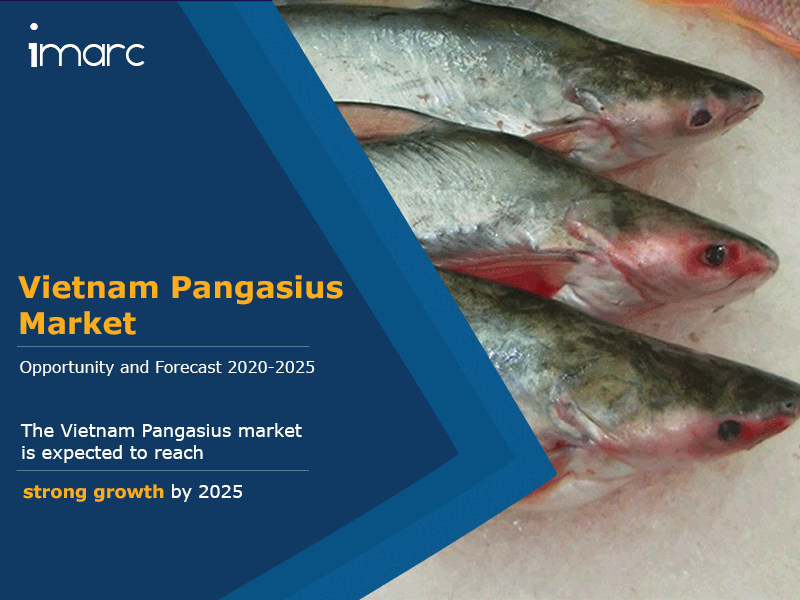 imarc

Vietnam Pangasius Market

Opportunity and Forecast 2020-2025

The Vietnam Pangasius market is expected to reach

strong growth by 2025